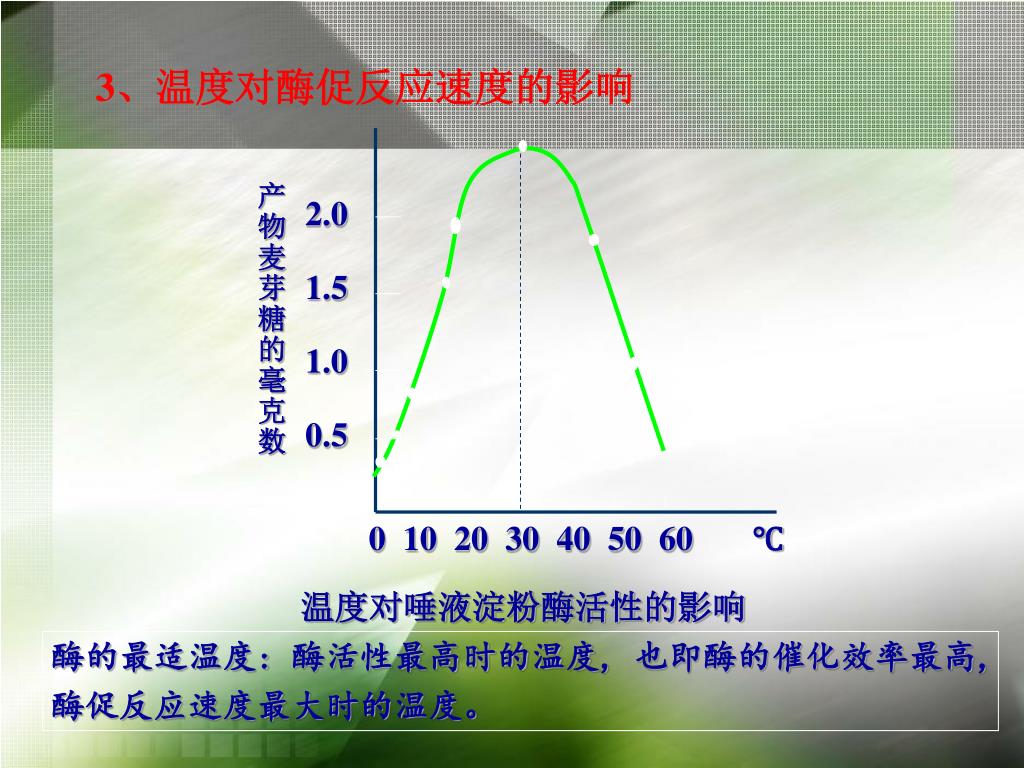 3、温度对酶促反应速度的影响

产物麦芽糖的毫克数

2.0
1.5
1.0
0.5

0 10 20 30 40 50 60 ℃

温度对唾液淀粉酶活性的影响

酶的最适温度：酶活性最高时的温度，也即酶的催化效率最高，酶促反应速度最大时的温度。